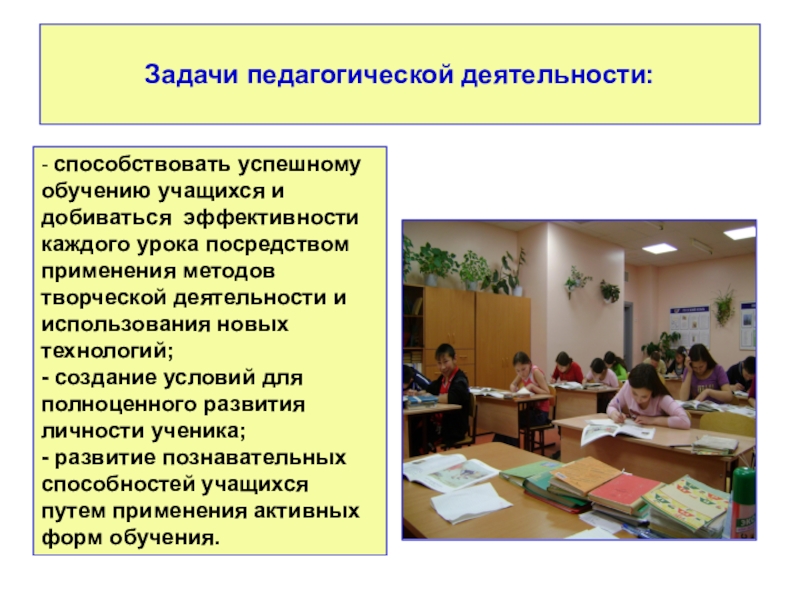 Задачи педагогической деятельности:

- способствовать успешному обучению учащихся и добиваться эффективности каждого урока посредством применения методов творческой деятельности и использования новых технологий;
- создание условий для полноценного развития личности ученика;
- развитие познавательных способностей учащихся путем применения активных форм обучения.